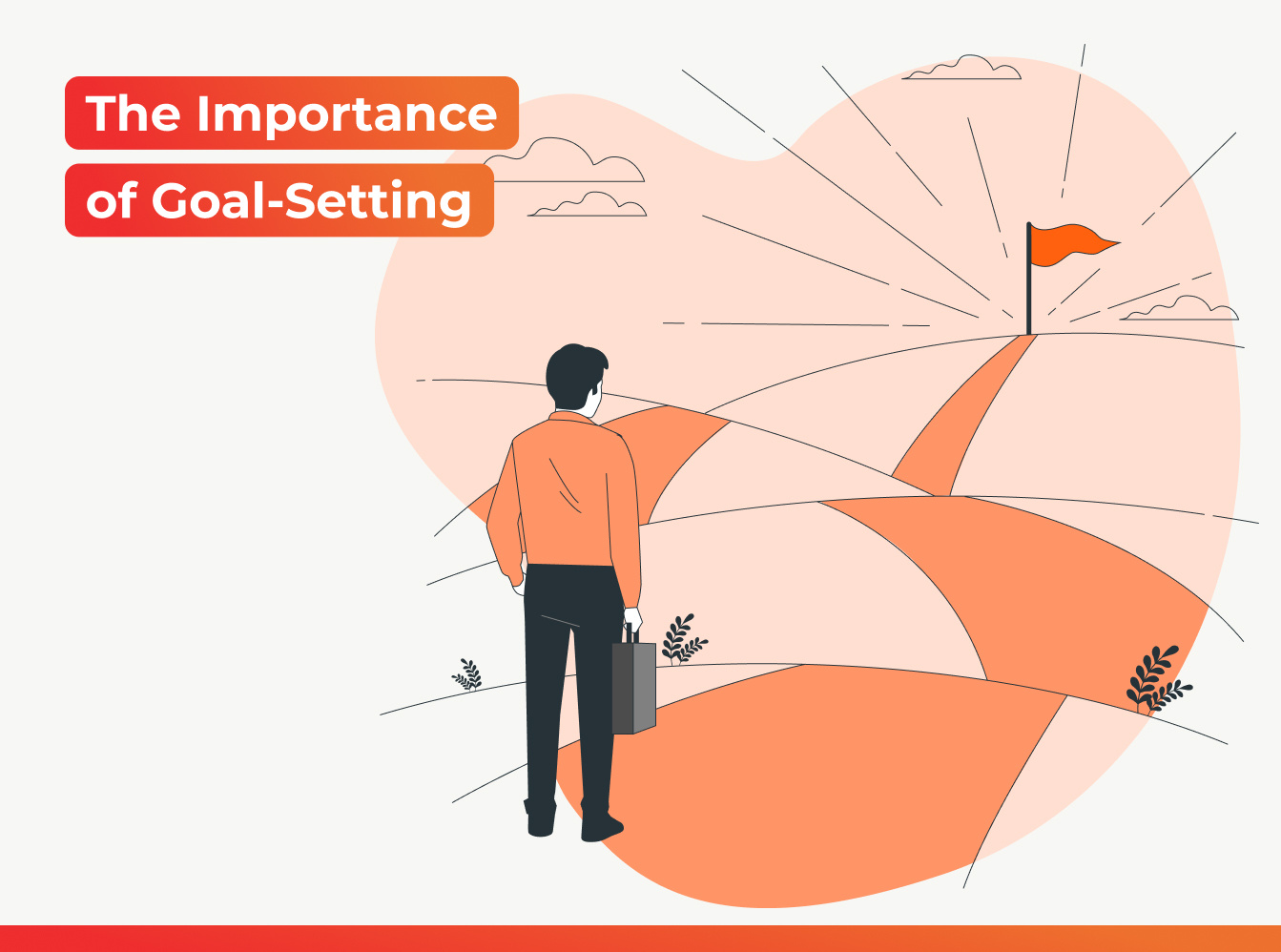 The Importance of Goal-Setting